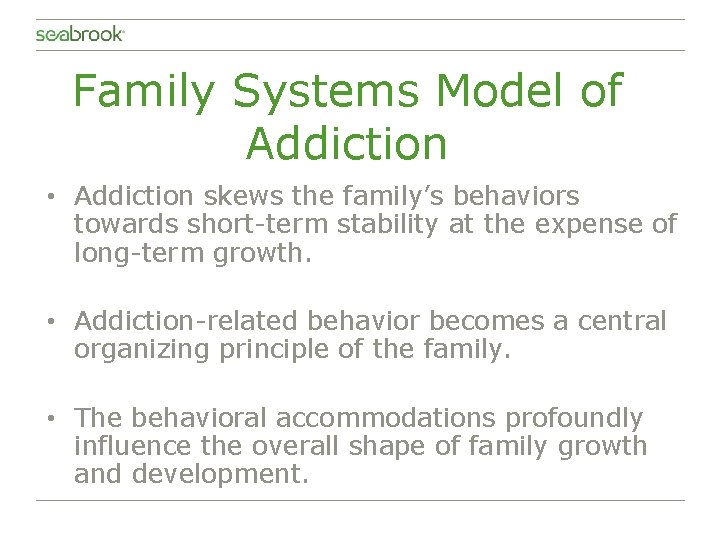 seabrook

Family Systems Model of Addiction

• Addiction skews the family's behaviors towards short-term stability at the expense of long-term growth.

• Addiction-related behavior becomes a central organizing principle of the family.

• The behavioral accommodations profoundly influence the overall shape of family growth and development.